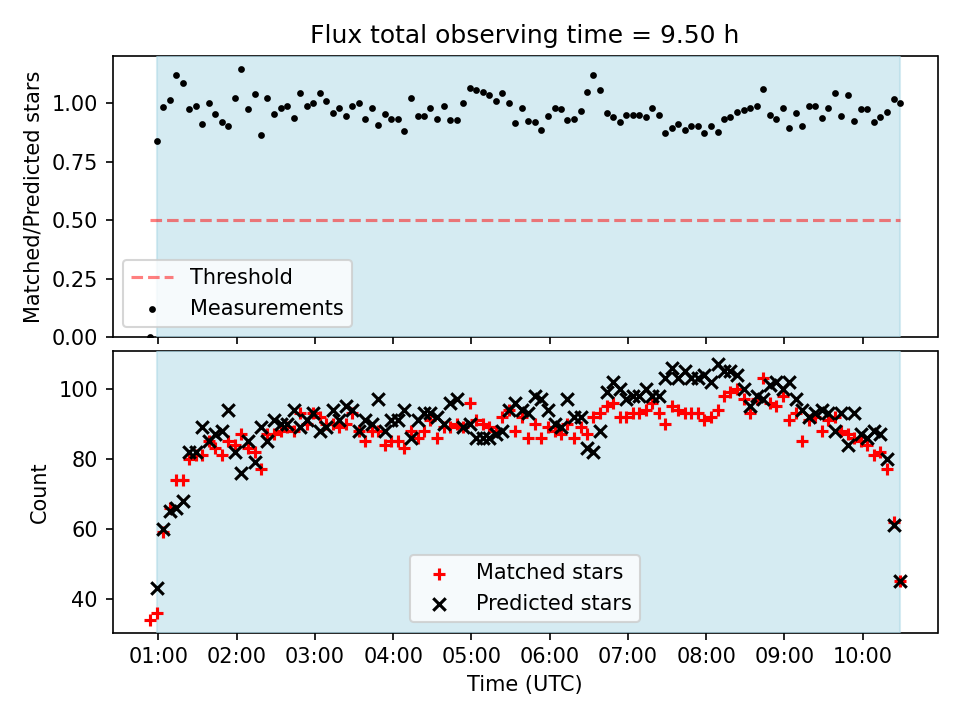 Flux total observing time = 9.50 h

Matched/Predicted stars

1.00
0.75
0.50
0.25
0.00

Threshold
Measurements

Count

100
80
60
40

Matched stars
Predicted stars

01:00 02:00 03:00 04:00 05:00 06:00 07:00 08:00 09:00 10:00

Time (UTC)